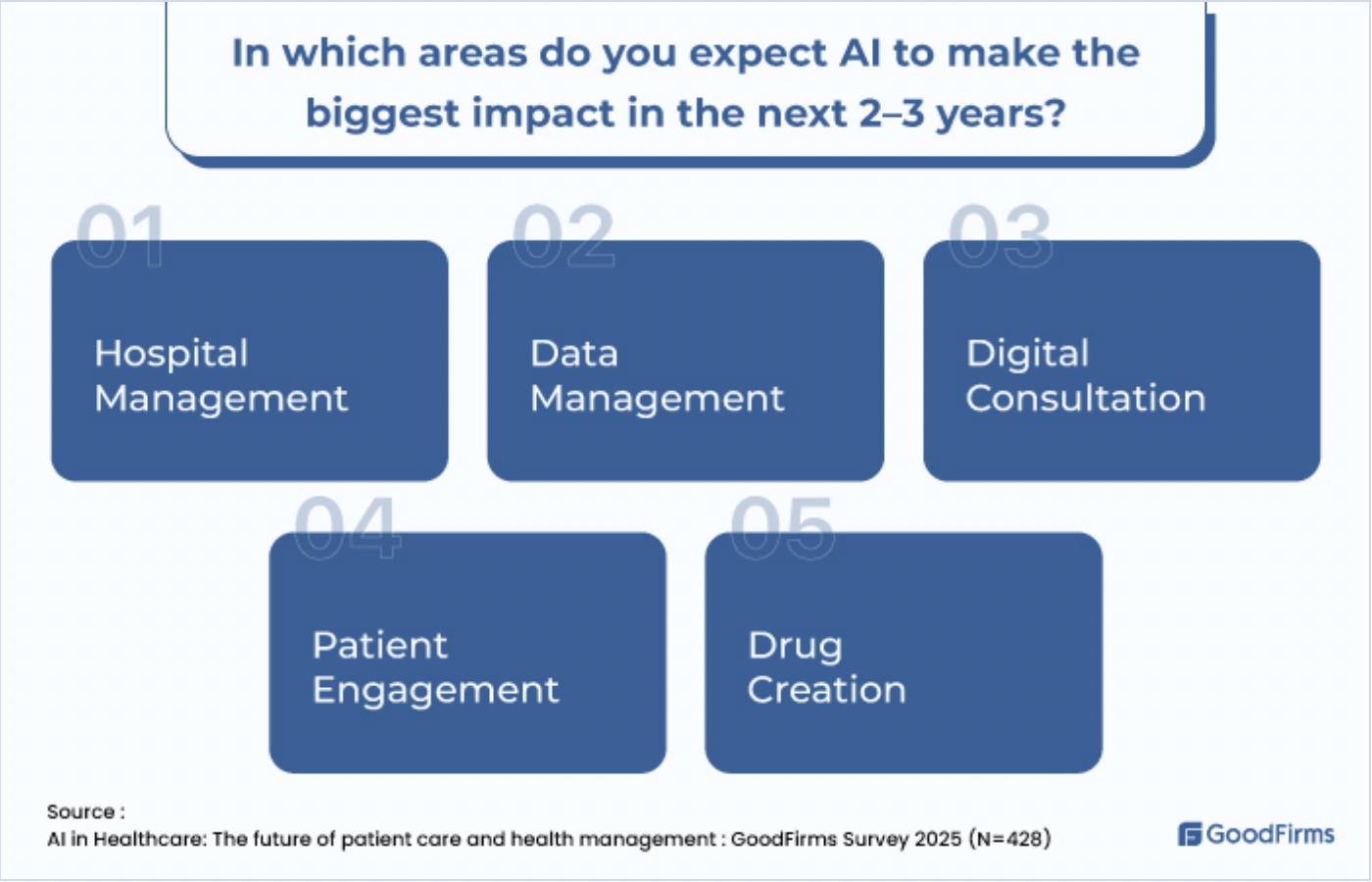 In which areas do you expect AI to make the biggest impact in the next 2–3 years?

01

Hospital Management

02

Data Management

03

Digital Consultation

04

Patient Engagement

05

Drug Creation

Source :
AI in Healthcare: The future of patient care and health management : GoodFirms Survey 2025 (N=428)

GoodFirms